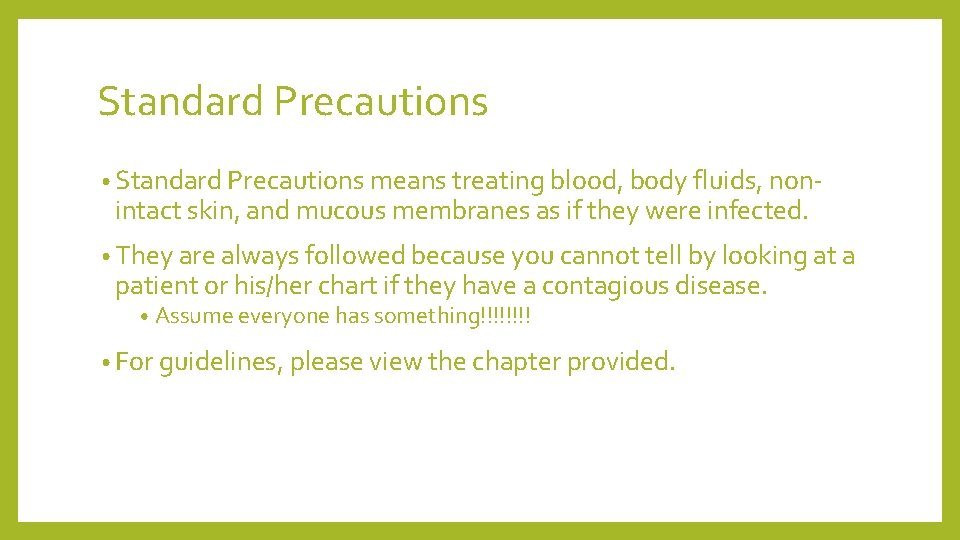 Standard Precautions

• Standard Precautions means treating blood, body fluids, non-intact skin, and mucous membranes as if they were infected.

• They are always followed because you cannot tell by looking at a patient or his/her chart if they have a contagious disease.

• Assume everyone has something!!!!!!!!

• For guidelines, please view the chapter provided.